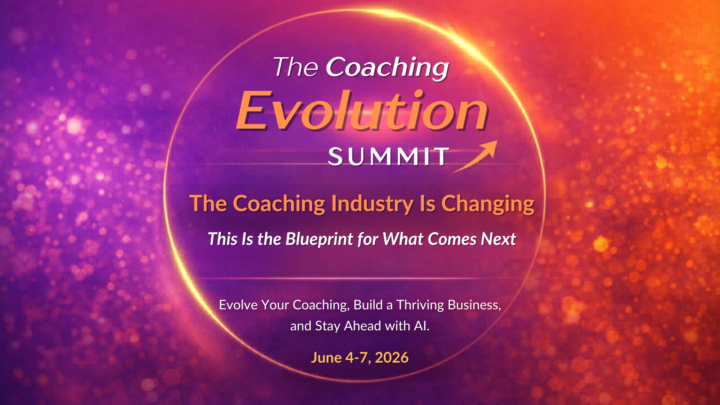 The Coaching
Evolution
SUMMIT

The Coaching Industry Is Changing

This Is the Blueprint for What Comes Next

Evolve Your Coaching, Build a Thriving Business, and Stay Ahead with AI.

June 4-7, 2026